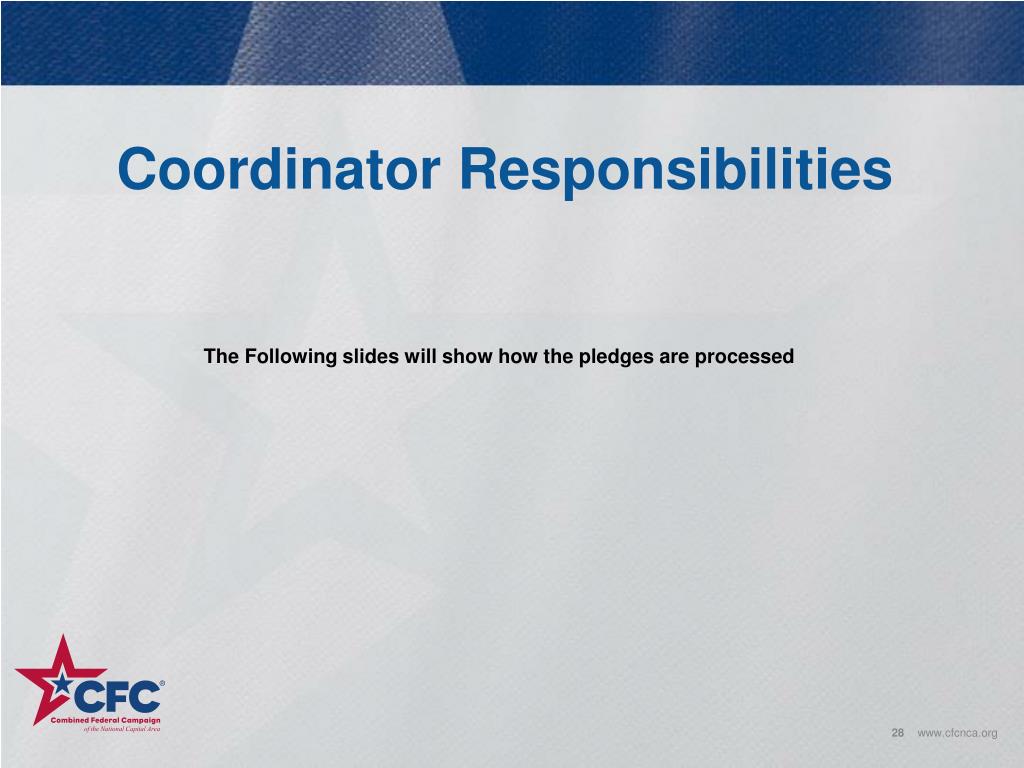 Coordinator Responsibilities

The Following slides will show how the pledges are processed

CFC®
Combined Federal Campaign
of the National Capital Area

28 www.cfcnca.org